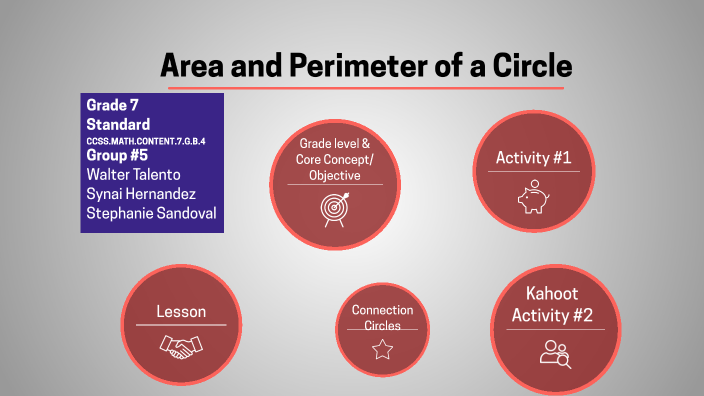 Area and Perimeter of a Circle

Grade 7
Standard
CCSS.MATH.CONTENT.7.G.B.4
Group #5
Walter Talento
Synai Hernandez
Stephanie Sandoval

Grade level & Core Concept/ Objective

Activity #1

Lesson

Connection Circles

Kahoot Activity #2